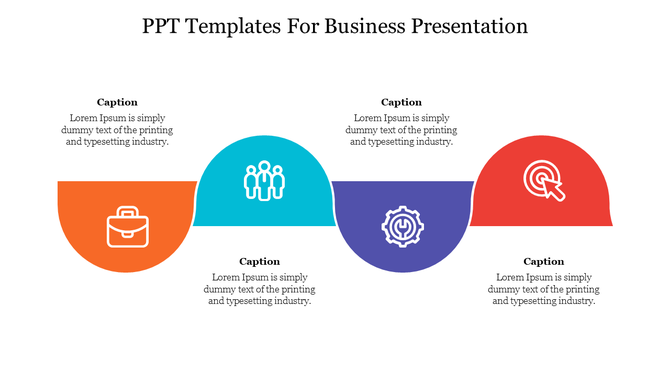 PPT Templates For Business Presentation

Caption
Lorem Ipsum is simply dummy text of the printing and typesetting industry.

Caption
Lorem Ipsum is simply dummy text of the printing and typesetting industry.

Caption
Lorem Ipsum is simply dummy text of the printing and typesetting industry.

Caption
Lorem Ipsum is simply dummy text of the printing and typesetting industry.